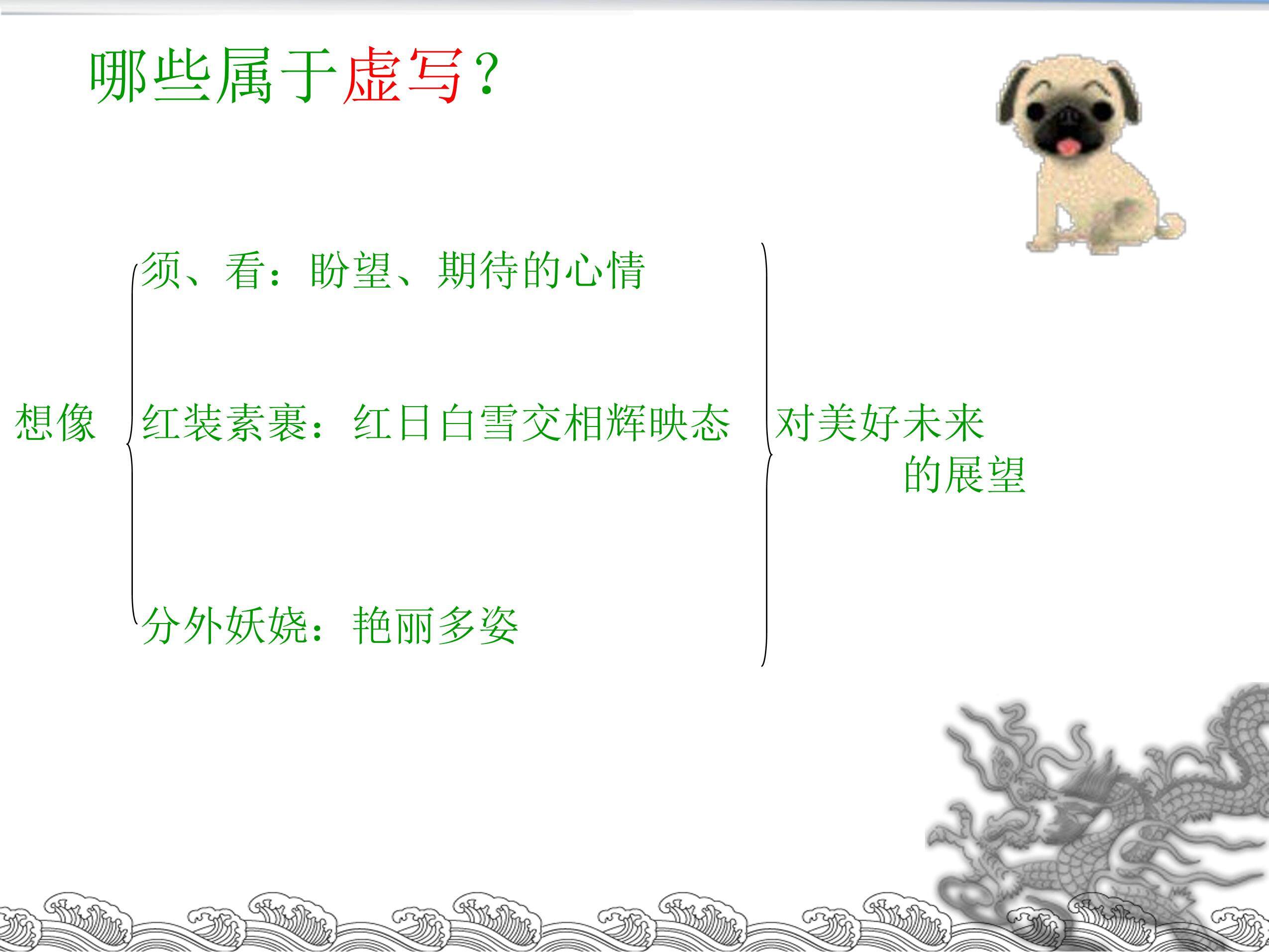 哪些属于虚写？

想像

须、看：盼望、期待的心情

红装素裹：红日白雪交相辉映态

分外妖娆：艳丽多姿

对美好未来的展望